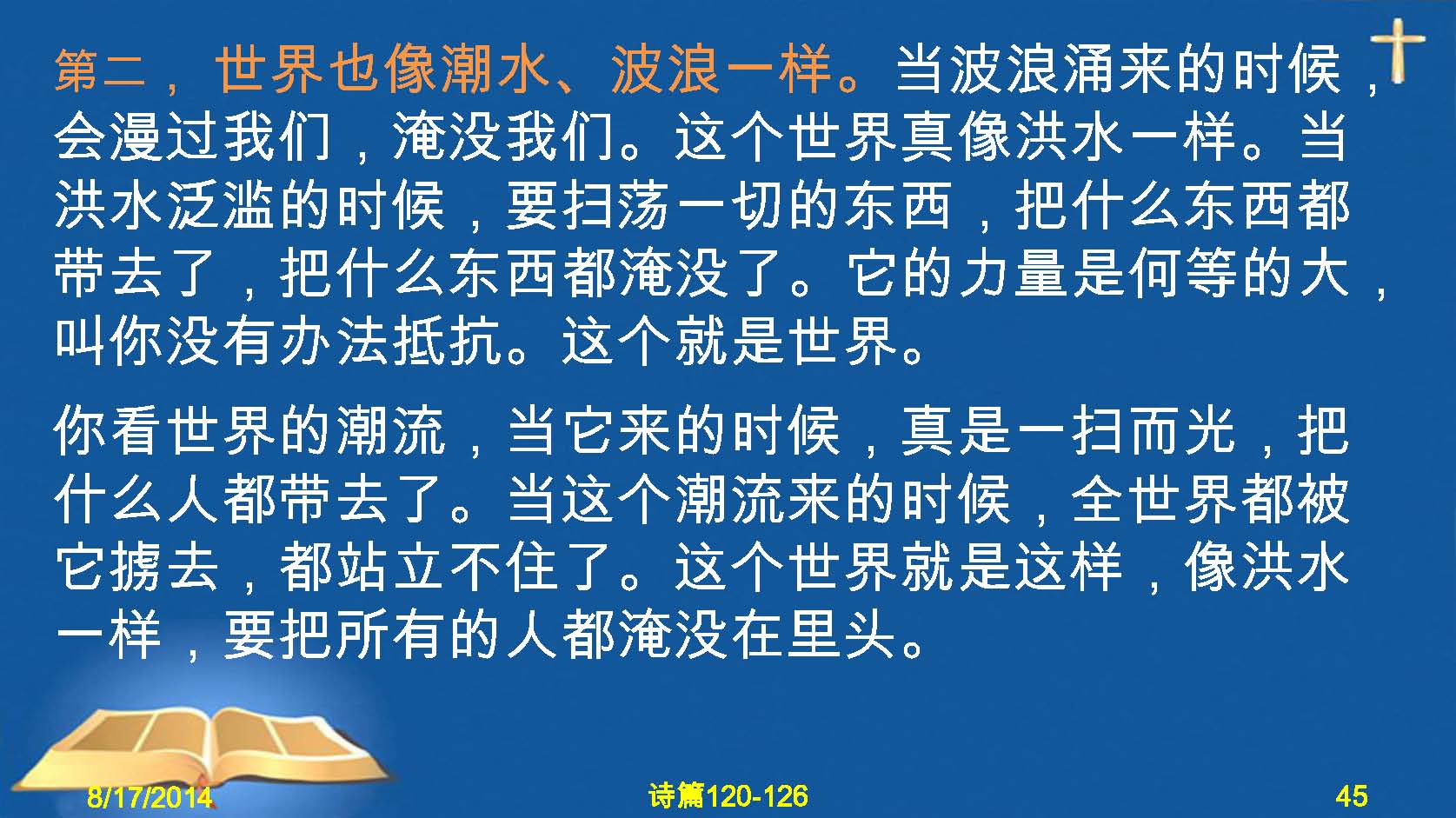 第二，世界也像潮水、波浪一样。当波浪涌来的时候，会漫过我们，淹没我们。这个世界真像洪水一样。当洪水泛滥的时候，要扫荡一切的东西，把什么东西都带去了，把什么东西都淹没了。它的力量是何等的大，叫你没有办法抵抗。这个就是世界。

你看世界的潮流，当它来的时候，真是一扫而光，把什么人都带去了。当这个潮流来的时候，全世界都被它掳去，都站立不住了。这个世界就是这样，像洪水一样，要把所有的人都淹没在里头。

8/17/2014

诗篇120-126

45